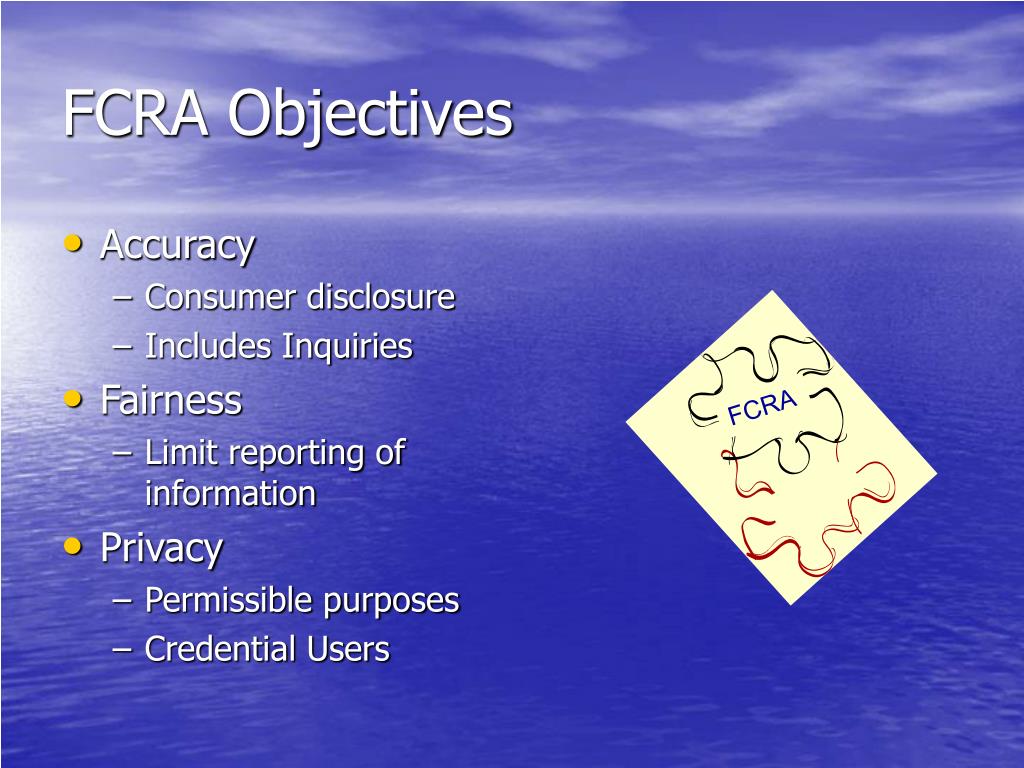 FCRA Objectives

• Accuracy
– Consumer disclosure
– Includes Inquiries
• Fairness
– Limit reporting of information
• Privacy
– Permissible purposes
– Credential Users

FCRA